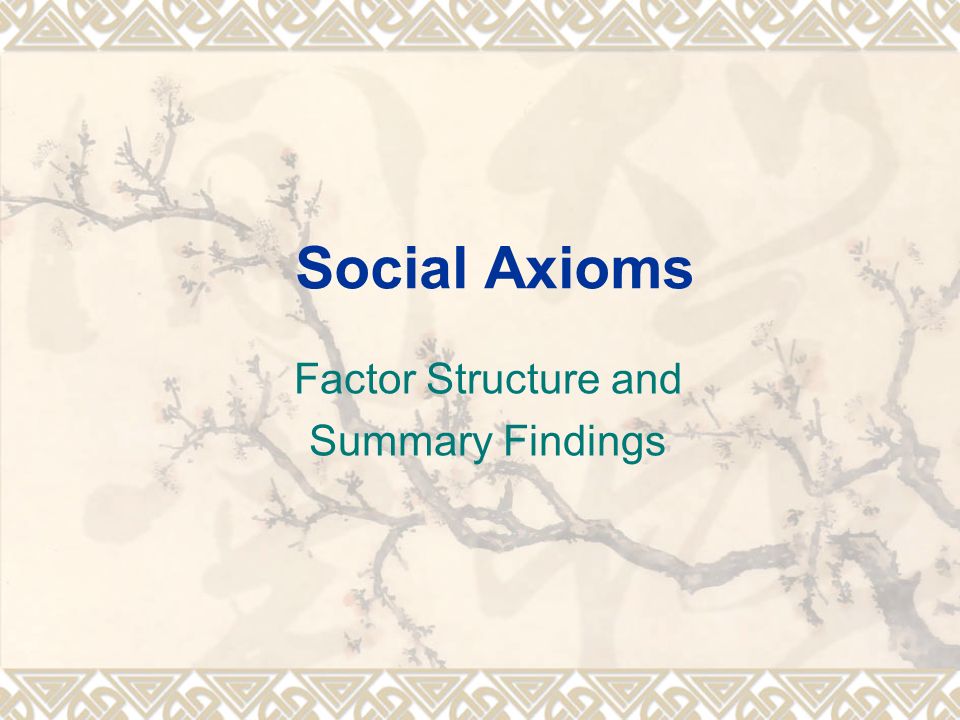 Social Axioms

Factor Structure and Summary Findings